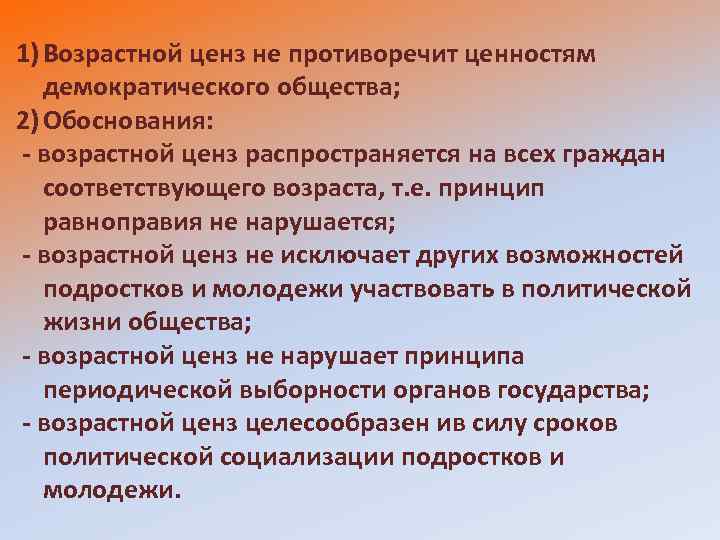 1) Возрастной ценз не противоречит ценностям демократического общества;

2) Обоснования:

- возрастной ценз распространяется на всех граждан соответствующего возраста, т.е. принцип равноправия не нарушается;

- возрастной ценз не исключает других возможностей подростков и молодежи участвовать в политической жизни общества;

- возрастной ценз не нарушает принципа периодической выборности органов государства;

- возрастной ценз целесообразен ив силу сроков политической социализации подростков и молодежи.